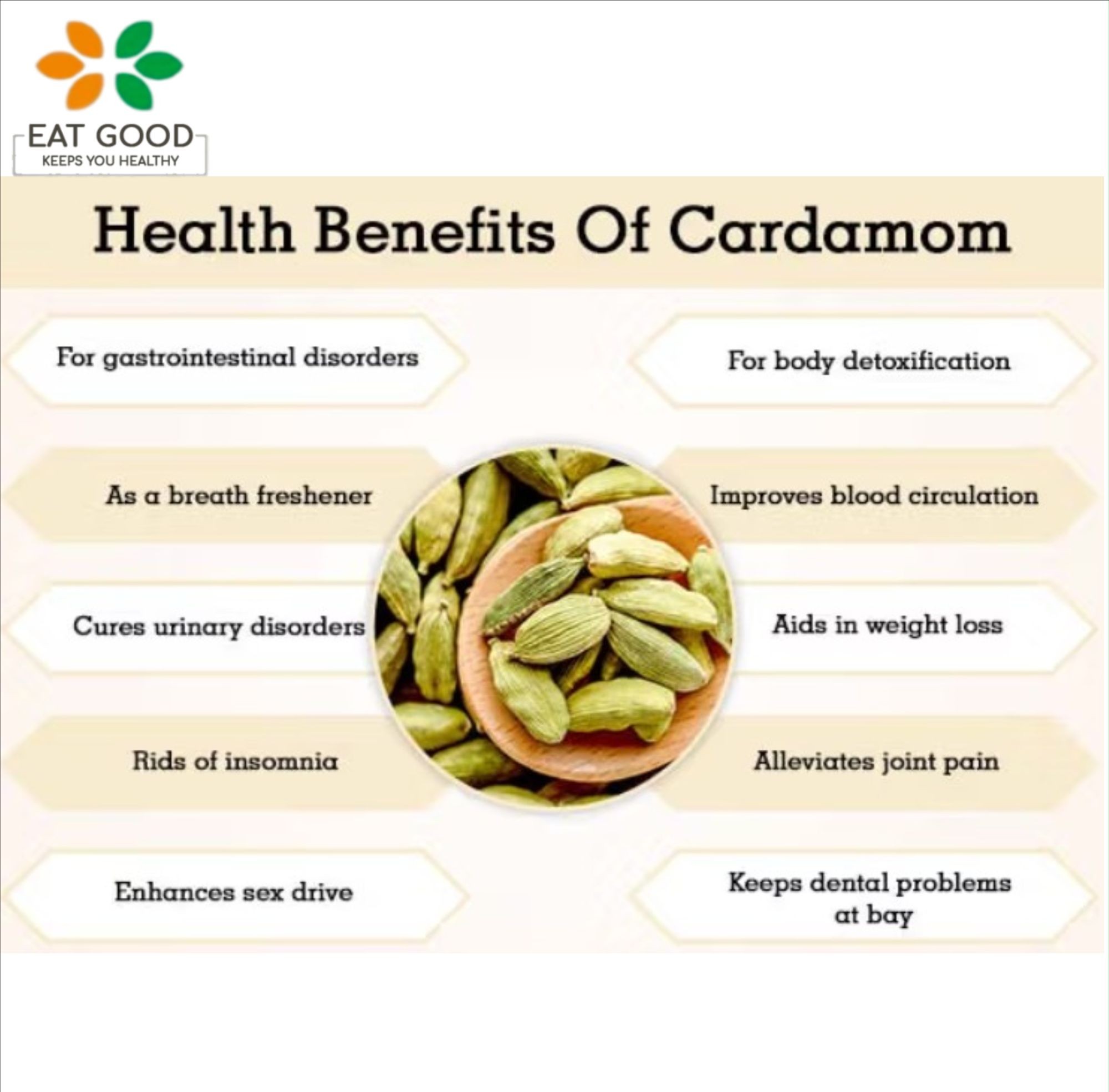 EAT GOOD
KEEPS YOU HEALTHY

Health Benefits Of Cardamom

For gastrointestinal disorders

As a breath freshener

Cures urinary disorders

Rids of insomnia

Enhances sex drive

For body detoxification

Improves blood circulation

Aids in weight loss

Alleviates joint pain

Keeps dental problems at bay